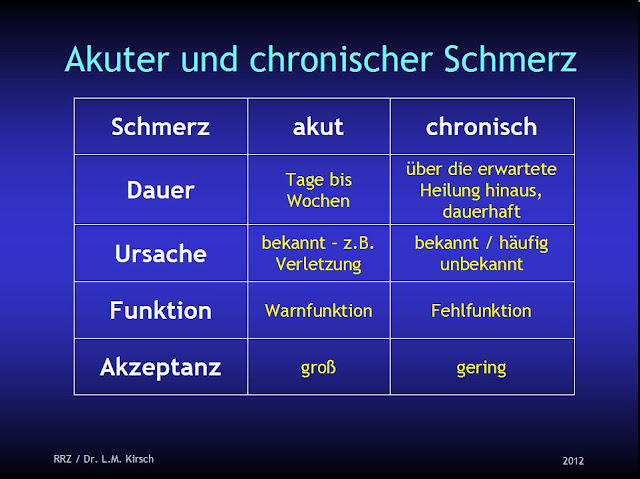 Akuter und chronischer Schmerz

| Schmerz | akut | chronisch |
|---|---|---|
| Dauer | Tage bis Wochen | über die erwartete Heilung hinaus, dauerhaft |
| Ursache | bekannt - z.B. Verletzung | bekannt / häufig unbekannt |
| Funktion | Warnfunktion | Fehlfunktion |
| Akzeptanz | groß | gering |

RRZ / Dr. L.M. Kirsch

2012